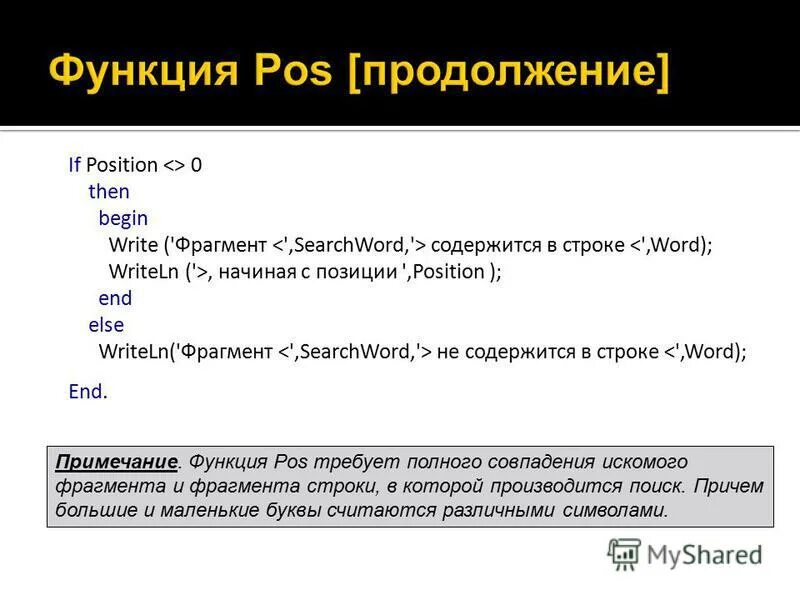 Функция Pos [продолжение]

If Position <> 0
then
begin
Write ('Фрагмент <',SearchWord,'> содержится в строке <',Word);
WriteLn ('>, начиная с позиции ',Position );
end
else
WriteLn('Фрагмент <',SearchWord,'> не содержится в строке <',Word);

End.

Примечание. Функция Pos требует полного совпадения искомого фрагмента и фрагмента строки, в которой производится поиск. Причем большие и маленькие буквы считаются различными символами.

MyShared